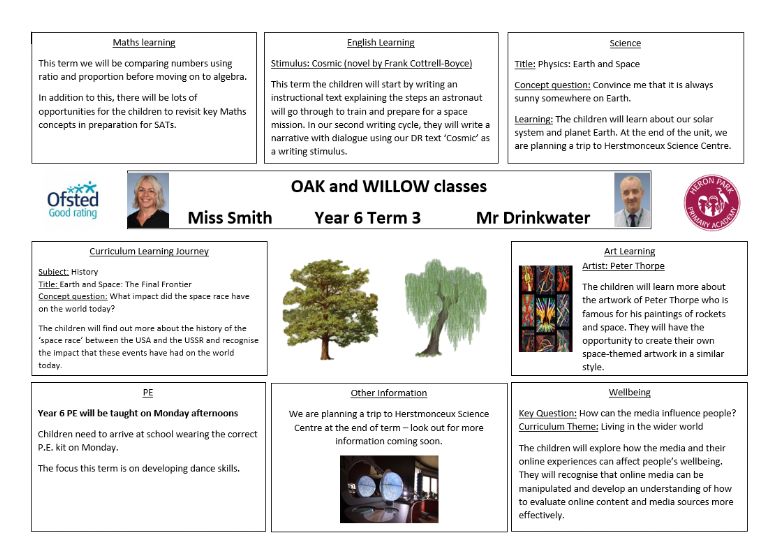 Maths learning

This term we will be comparing numbers using ratio and proportion before moving on to algebra.

In addition to this, there will be lots of opportunities for the children to revisit key Maths concepts in preparation for SATs.

English Learning

Stimulus: Cosmic (novel by Frank Cottrell-Boyce)

This term the children will start by writing an instructional text explaining the steps an astronaut will go through to train and prepare for a space mission. In our second writing cycle, they will write a narrative with dialogue using our DR text 'Cosmic' as a writing stimulus.

Science

Title: Physics: Earth and Space

Concept question: Convince me that it is always sunny somewhere on Earth.

Learning: The children will learn about our solar system and planet Earth. At the end of the unit, we are planning a trip to Herstmonceux Science Centre.

Ofsted Good rating

OAK and WILLOW classes

Miss Smith Year 6 Term 3 Mr Drinkwater

HERON PARK PRIMARY ACADEMY

Curriculum Learning Journey

Subject: History
Title: Earth and Space: The Final Frontier
Concept question: What impact did the space race have on the world today?

The children will find out more about the history of the 'space race' between the USA and the USSR and recognise the impact that these events have had on the world today.

Art Learning
Artist: Peter Thorpe

The children will learn more about the artwork of Peter Thorpe who is famous for his paintings of rockets and space. They will have the opportunity to create their own space-themed artwork in a similar style.

PE

Year 6 PE will be taught on Monday afternoons

Children need to arrive at school wearing the correct P.E. kit on Monday.

The focus this term is on developing dance skills.

Other Information

We are planning a trip to Herstmonceux Science Centre at the end of term – look out for more information coming soon.

Wellbeing

Key Question: How can the media influence people?
Curriculum Theme: Living in the wider world

The children will explore how the media and their online experiences can affect people's wellbeing. They will recognise that online media can be manipulated and develop an understanding of how to evaluate online content and media sources more effectively.